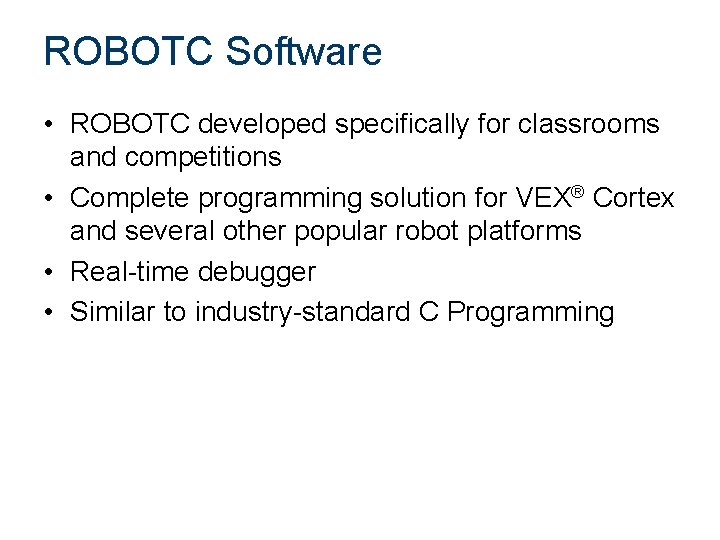 ROBOTC Software

• ROBOTC developed specifically for classrooms and competitions
• Complete programming solution for VEX® Cortex and several other popular robot platforms
• Real-time debugger
• Similar to industry-standard C Programming